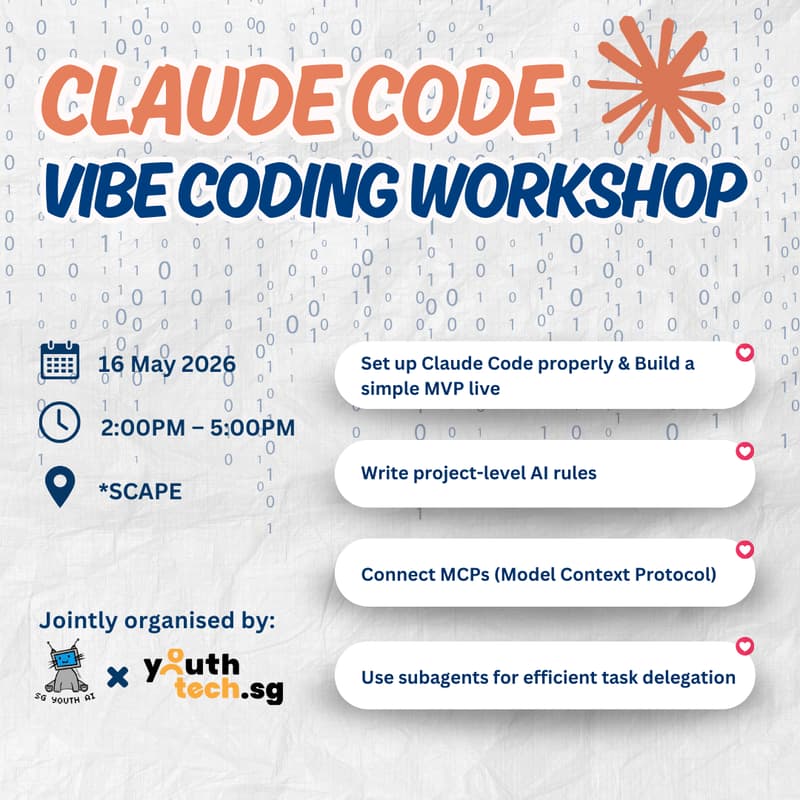 CLAUDE CODE
VIBE CODING WORKSHOP

16 May 2026

2:00PM – 5:00PM

*SCAPE

Set up Claude Code properly & Build a simple MVP live

Write project-level AI rules

Connect MCPs (Model Context Protocol)

Use subagents for efficient task delegation

Jointly organised by:

SG YOUTH AI × youth tech.sg